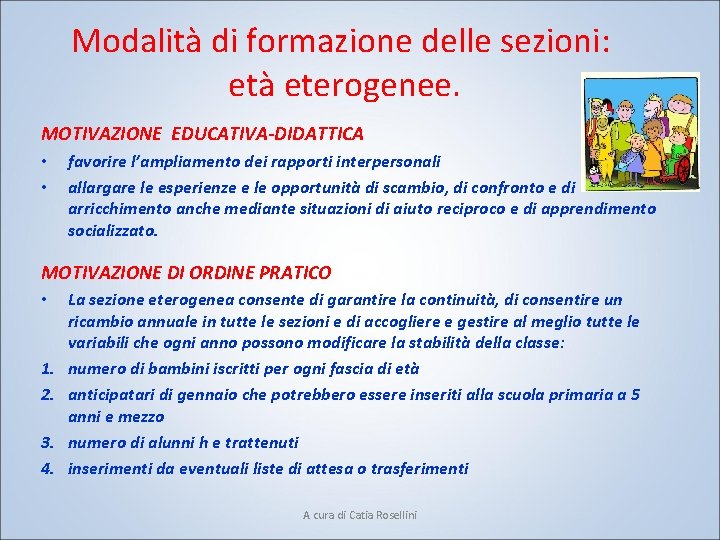 Modalità di formazione delle sezioni: età eterogenee.

MOTIVAZIONE EDUCATIVA-DIDATTICA

• favorire l'ampliamento dei rapporti interpersonali
• allargare le esperienze e le opportunità di scambio, di confronto e di arricchimento anche mediante situazioni di aiuto reciproco e di apprendimento socializzato.

MOTIVAZIONE DI ORDINE PRATICO

• La sezione eterogenea consente di garantire la continuità, di consentire un ricambio annuale in tutte le sezioni e di accogliere e gestire al meglio tutte le variabili che ogni anno possono modificare la stabilità della classe:
1. numero di bambini iscritti per ogni fascia di età
2. anticipatari di gennaio che potrebbero essere inseriti alla scuola primaria a 5 anni e mezzo
3. numero di alunni h e trattenuti
4. inserimenti da eventuali liste di attesa o trasferimenti

A cura di Catia Rosellini